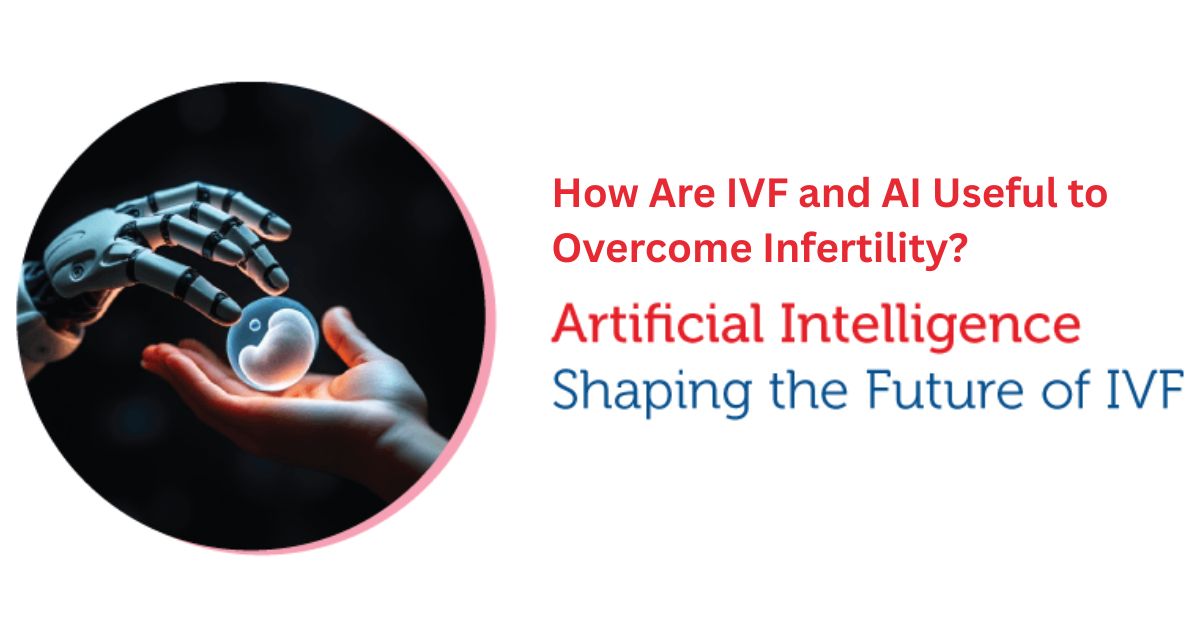 How Are IVF and AI Useful to Overcome Infertility?

Artificial Intelligence
Shaping the Future of IVF